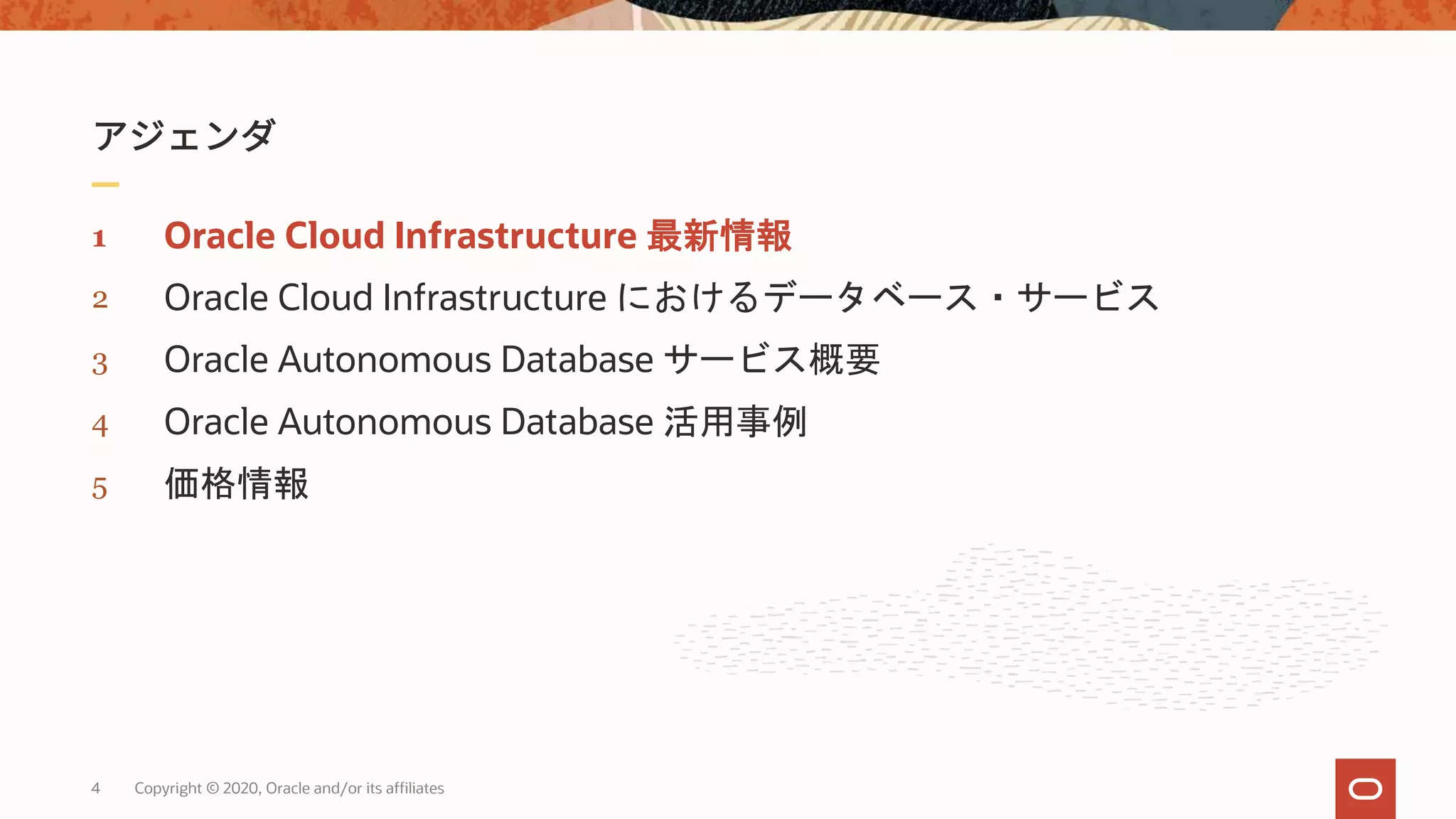 アジェンダ

1 Oracle Cloud Infrastructure 最新情報

2 Oracle Cloud Infrastructure におけるデータベース・サービス

3 Oracle Autonomous Database サービス概要

4 Oracle Autonomous Database 活用事例

5 価格情報

4 Copyright © 2020, Oracle and/or its affiliates